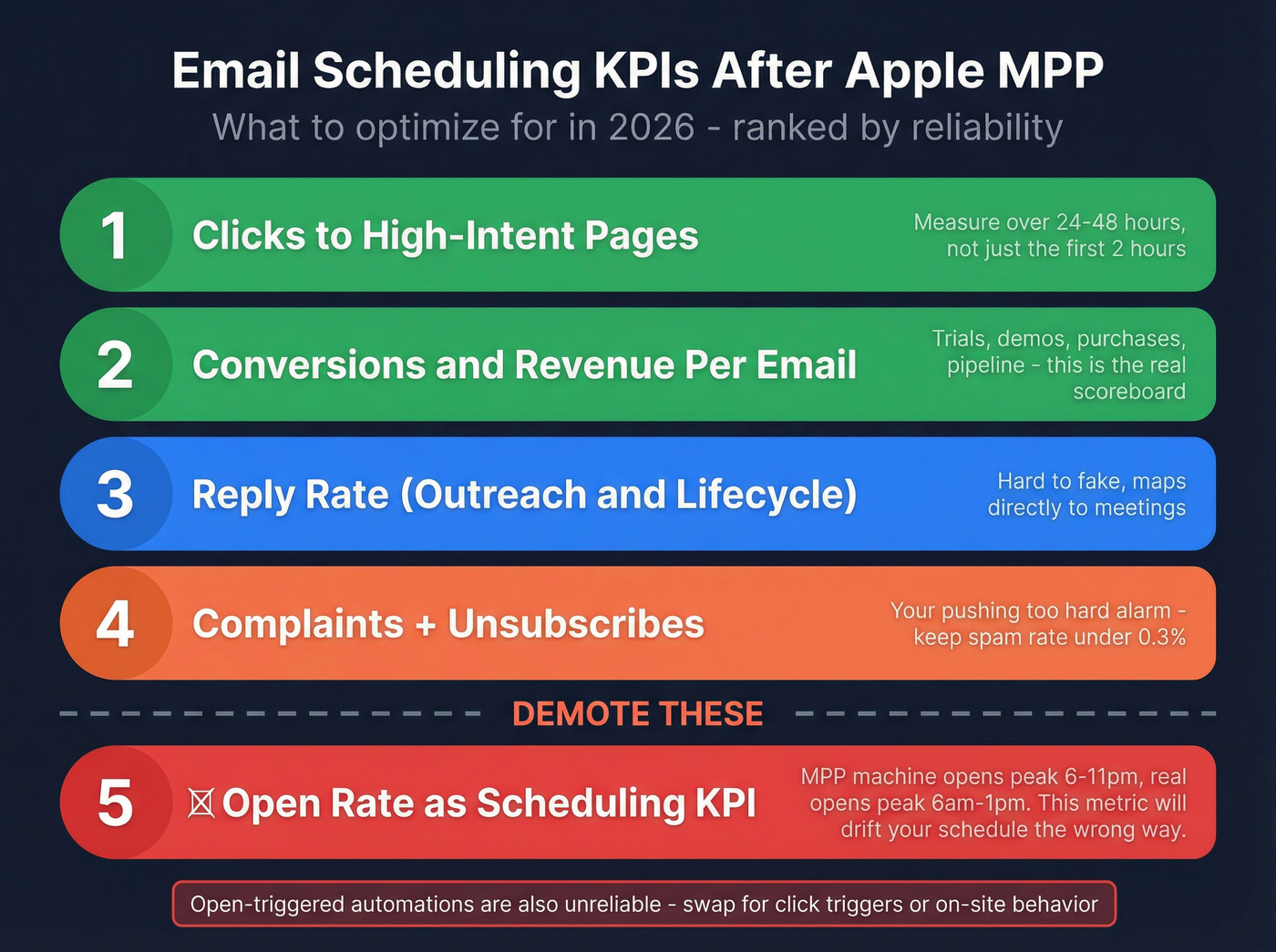 Email Scheduling KPIs After Apple MPP

What to optimize for in 2026 - ranked by reliability

1 Clicks to High-Intent Pages

Measure over 24-48 hours, not just the first 2 hours

2 Conversions and Revenue Per Email

Trials, demos, purchases, pipeline - this is the real scoreboard

3 Reply Rate (Outreach and Lifecycle)

Hard to fake, maps directly to meetings

4 Complaints + Unsubscribes

Your pushing too hard alarm - keep spam rate under 0.3%

DEMOTE THESE

5 ☒ Open Rate as Scheduling KPI

MPP machine opens peak 6-11pm, real opens peak 6am-1pm. This metric will drift your schedule the wrong way.

Open-triggered automations are also unreliable - swap for click triggers or on-site behavior